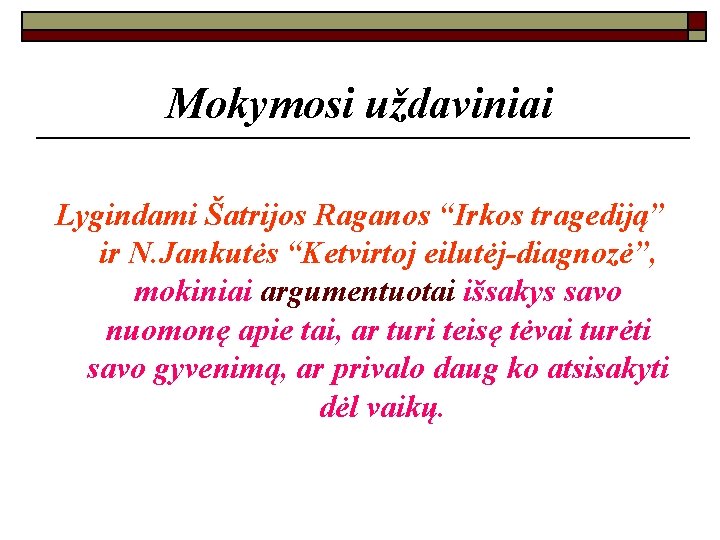 Mokymosi uždaviniai

Lygindami Šatrijos Raganos “Irkos tragediją” ir N.Jankutės “Ketvirtoj eilutėj-diagnozė”, mokiniai argumentuotai išsakys savo nuomonę apie tai, ar turi teisę tėvai turėti savo gyvenimą, ar privalo daug ko atsisakyti dėl vaikų.